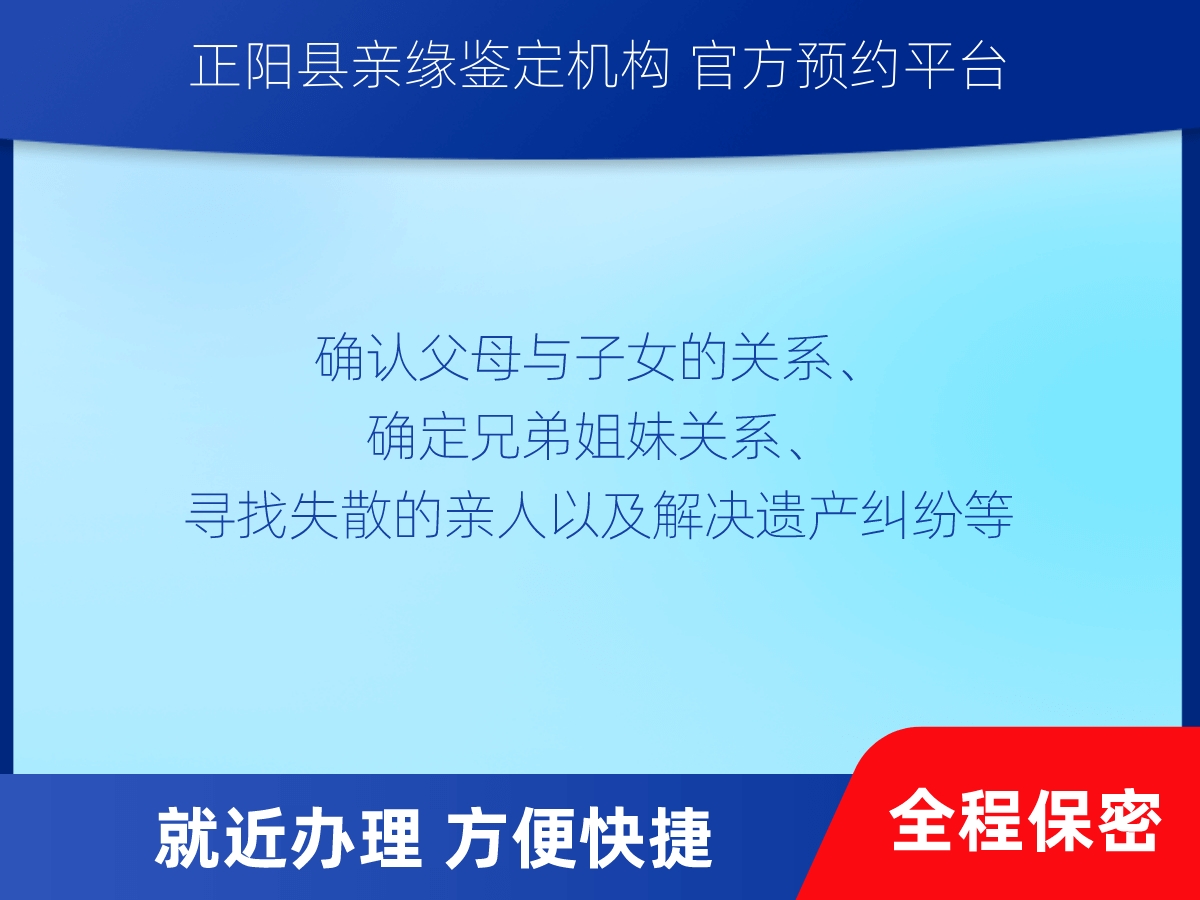 正阳县亲缘鉴定机构 官方预约平台

确认父母与子女的关系、
确定兄弟姐妹关系、
寻找失散的亲人以及解决遗产纠纷等

就近办理 方便快捷

全程保密